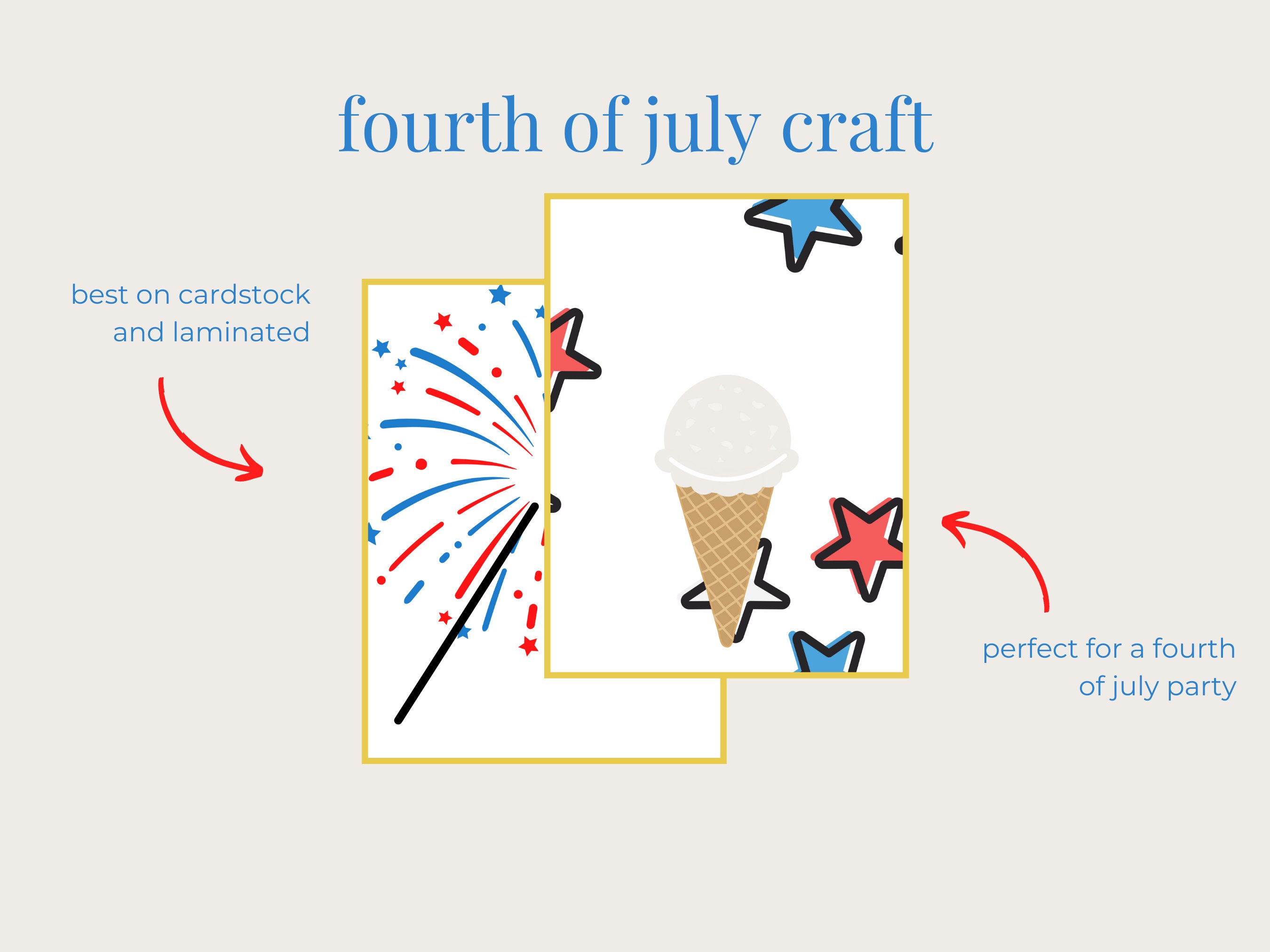 fourth of july craft

best on cardstock
and laminated

perfect for a fourth
of july party